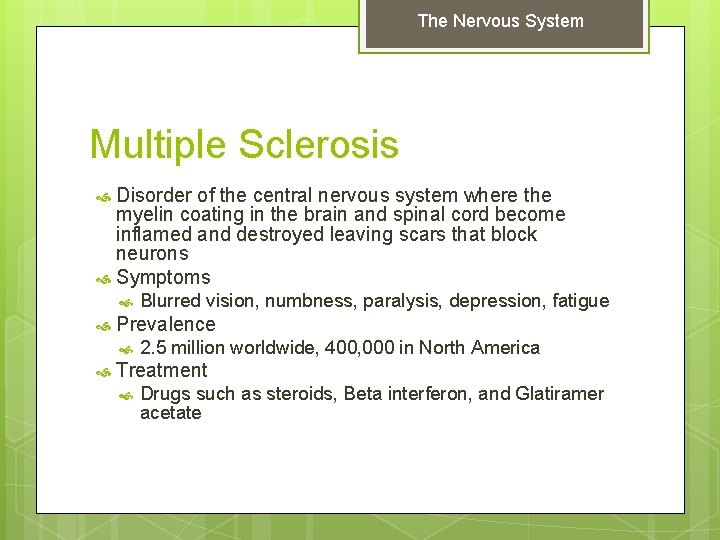 The Nervous System

Multiple Sclerosis

Disorder of the central nervous system where the myelin coating in the brain and spinal cord become inflamed and destroyed leaving scars that block neurons

Symptoms

Blurred vision, numbness, paralysis, depression, fatigue

Prevalence

2.5 million worldwide, 400,000 in North America

Treatment

Drugs such as steroids, Beta interferon, and Glatiramer acetate